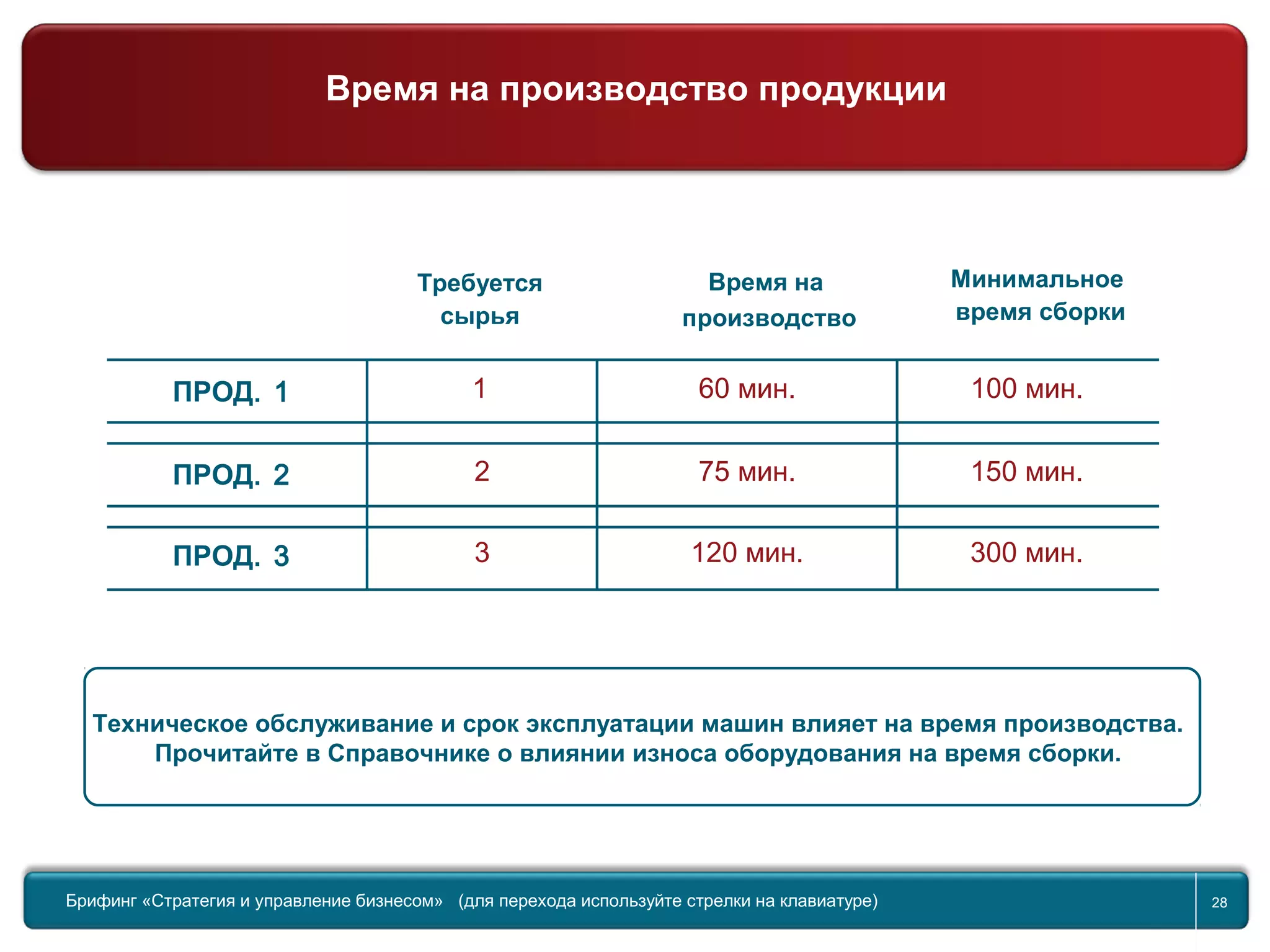 Время на производство продукции

| | Требуется сырья | Время на производство | Минимальное время сборки |
|---|---|---|---|
| ПРОД. 1 | 1 | 60 мин. | 100 мин. |
| ПРОД. 2 | 2 | 75 мин. | 150 мин. |
| ПРОД. 3 | 3 | 120 мин. | 300 мин. |

Техническое обслуживание и срок эксплуатации машин влияет на время производства. Прочитайте в Справочнике о влиянии износа оборудования на время сборки.

Брифинг «Стратегия и управление бизнесом» (для перехода используйте стрелки на клавиатуре)

28